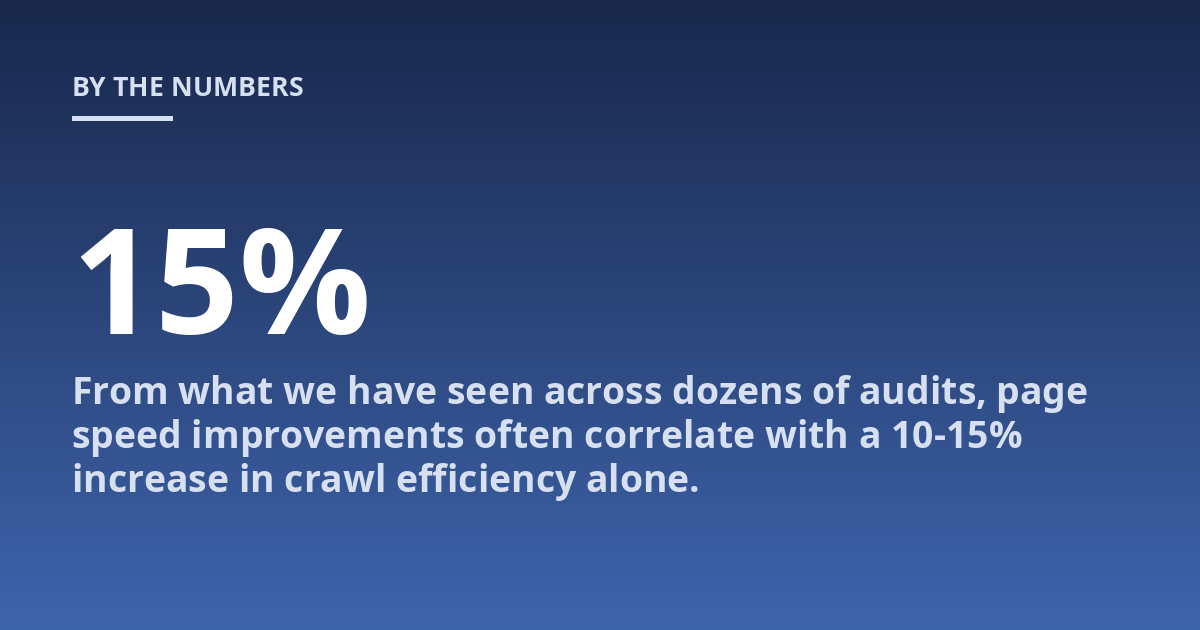 BY THE NUMBERS

15%

From what we have seen across dozens of audits, page speed improvements often correlate with a 10-15% increase in crawl efficiency alone.